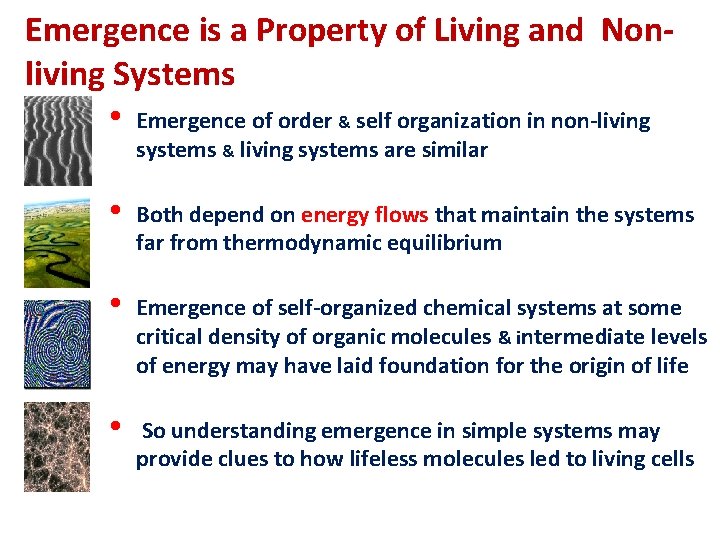 Emergence is a Property of Living and Non-living Systems

• Emergence of order & self organization in non-living systems & living systems are similar

• Both depend on energy flows that maintain the systems far from thermodynamic equilibrium

• Emergence of self-organized chemical systems at some critical density of organic molecules & intermediate levels of energy may have laid foundation for the origin of life

• So understanding emergence in simple systems may provide clues to how lifeless molecules led to living cells